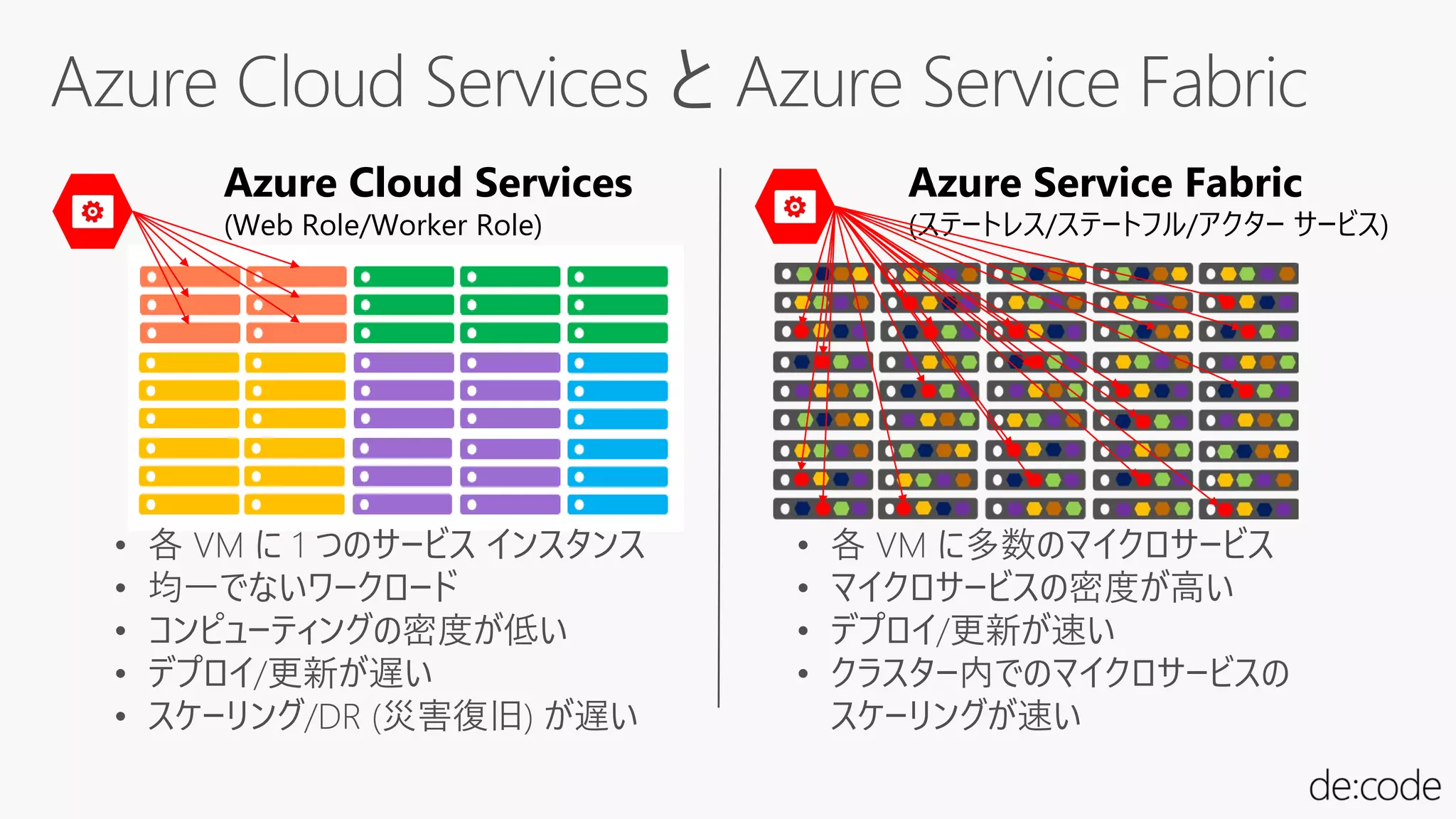 Azure Cloud Services と Azure Service Fabric

Azure Cloud Services
(Web Role/Worker Role)

• 各 VM に 1 つのサービス インスタンス
• 均一でないワークロード
• コンピューティングの密度が低い
• デプロイ/更新が遅い
• スケーリング/DR (災害復旧) が遅い

Azure Service Fabric
(ステートレス/ステートフル/アクター サービス)

• 各 VM に多数のマイクロサービス
• マイクロサービスの密度が高い
• デプロイ/更新が速い
• クラスター内でのマイクロサービスのスケーリングが速い

de:code